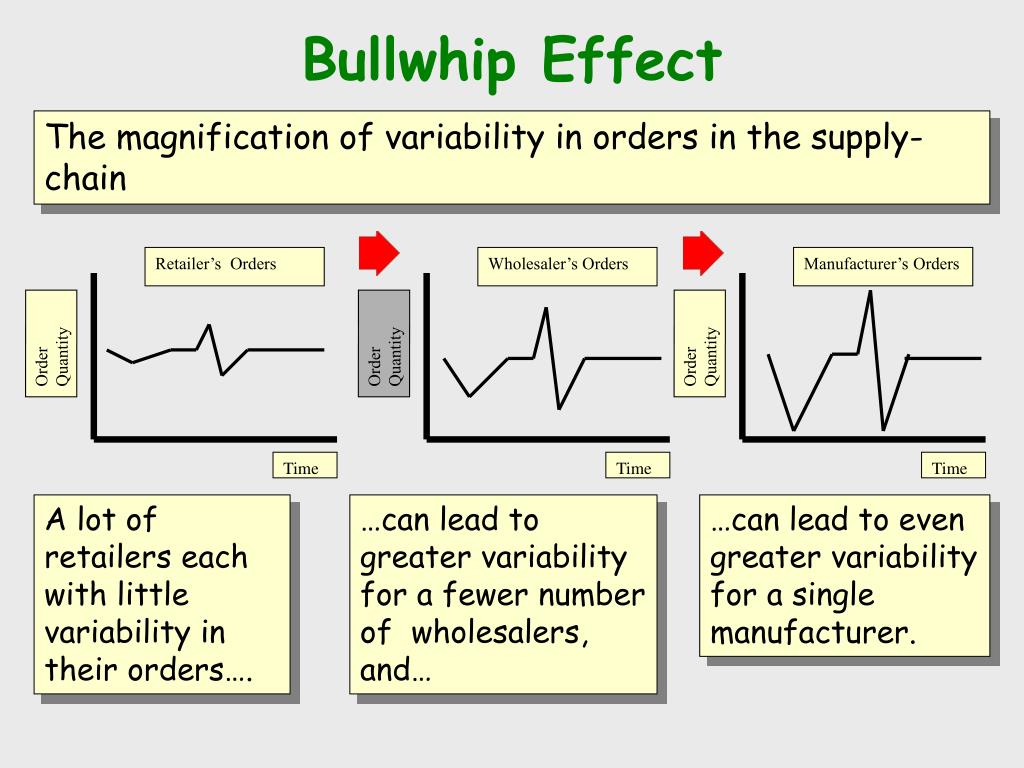 Bullwhip Effect

The magnification of variability in orders in the supply-chain

Retailer's Orders

Order Quantity

Time

Wholesaler's Orders

Order Quantity

Time

Manufacturer's Orders

Order Quantity

Time

A lot of retailers each with little variability in their orders….

…can lead to greater variability for a fewer number of wholesalers, and…

…can lead to even greater variability for a single manufacturer.